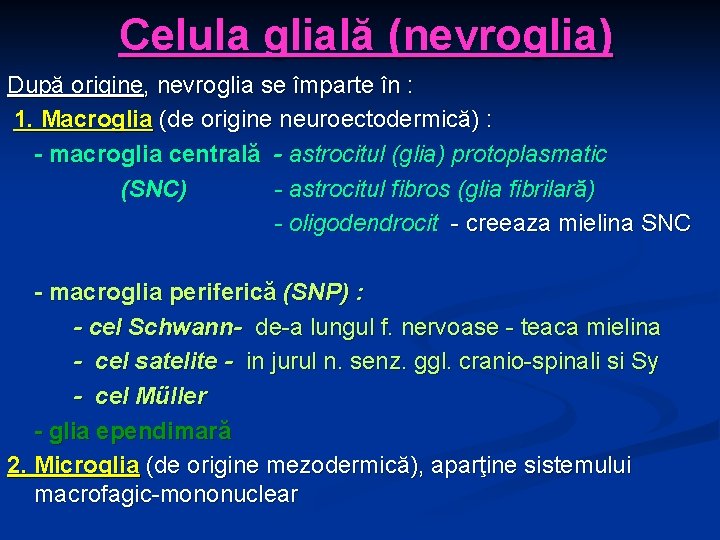 Celula glială (nevroglia)

După origine, nevroglia se împarte în :

1. Macroglia (de origine neuroectodermică) :

- macroglia centrală (SNC) - astrocitul (glia) protoplasmatic
- astrocitul fibros (glia fibrilară)
- oligodendrocit - creeaza mielina SNC

- macroglia periferică (SNP) :
- cel Schwann- de-a lungul f. nervoase - teaca mielina
- cel satelite - in jurul n. senz. ggl. cranio-spinali si Sy
- cel Müller

- glia ependimară

2. Microglia (de origine mezodermică), aparţine sistemului macrofagic-mononuclear